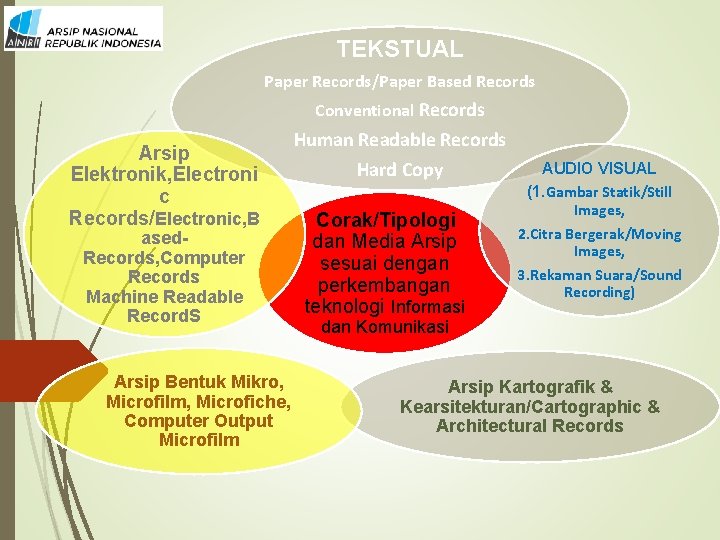 ANRI ARSIP NASIONAL REPUBLIK INDONESIA

TEKSTUAL

Paper Records/Paper Based Records

Conventional Records

Human Readable Records

Hard Copy

Arsip Elektronik,Electronic Records/Electronic,Based-Records,Computer Records Machine Readable RecordS

Corak/Tipologi dan Media Arsip sesuai dengan perkembangan teknologi Informasi dan Komunikasi

AUDIO VISUAL

(1.Gambar Statik/Still Images,

2.Citra Bergerak/Moving Images,

3.Rekaman Suara/Sound Recording)

Arsip Bentuk Mikro, Microfilm, Microfiche, Computer Output Microfilm

Arsip Kartografik & Kearsitekturan/Cartographic & Architectural Records